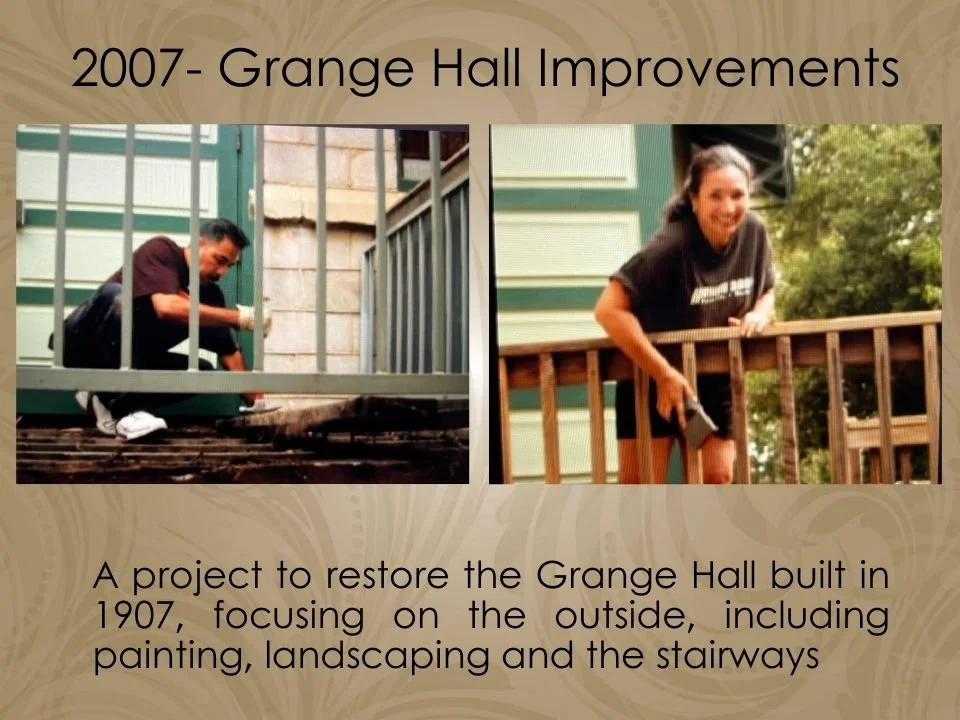 2007- Grange Hall Improvements

A project to restore the Grange Hall built in 1907, focusing on the outside, including painting, landscaping and the stairways